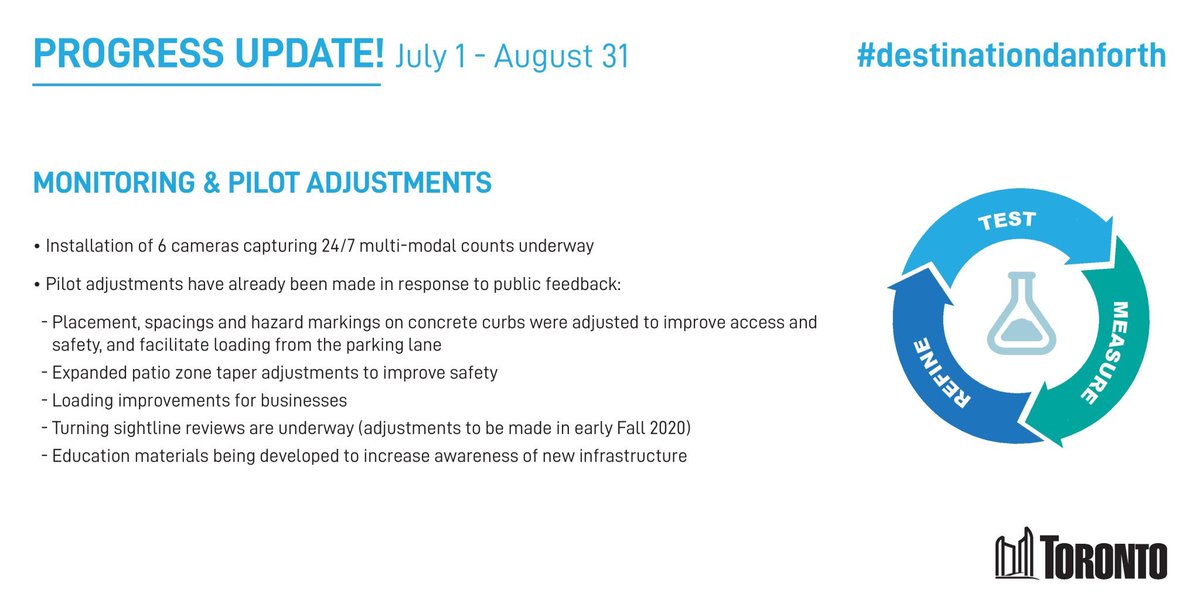 PROGRESS UPDATE! July 1 - August 31

#destinationdanforth

MONITORING & PILOT ADJUSTMENTS

• Installation of 6 cameras capturing 24/7 multi-modal counts underway

• Pilot adjustments have already been made in response to public feedback:

- Placement, spacings and hazard markings on concrete curbs were adjusted to improve access and safety, and facilitate loading from the parking lane
- Expanded patio zone taper adjustments to improve safety
- Loading improvements for businesses
- Turning sightline reviews are underway (adjustments to be made in early Fall 2020)
- Education materials being developed to increase awareness of new infrastructure

TEST
MEASURE
REFINE

TORONTO